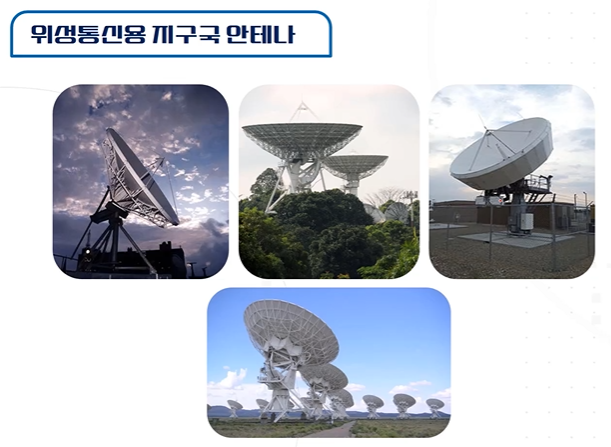 위성통신용 지구국 안테나